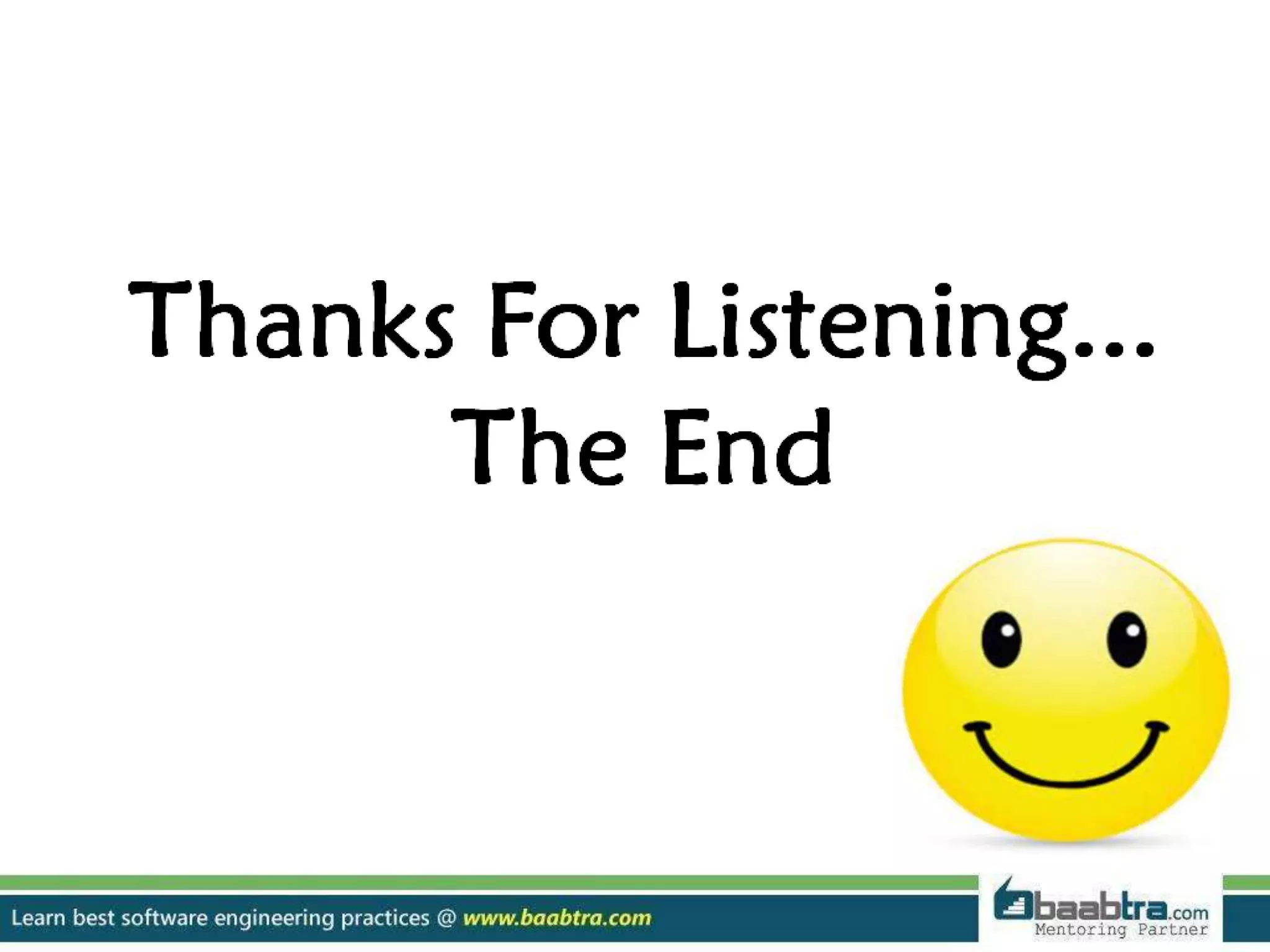 Thanks For Listening…
The End

Learn best software engineering practices @ www.baabtra.com

baabtra.com
Mentoring Partner